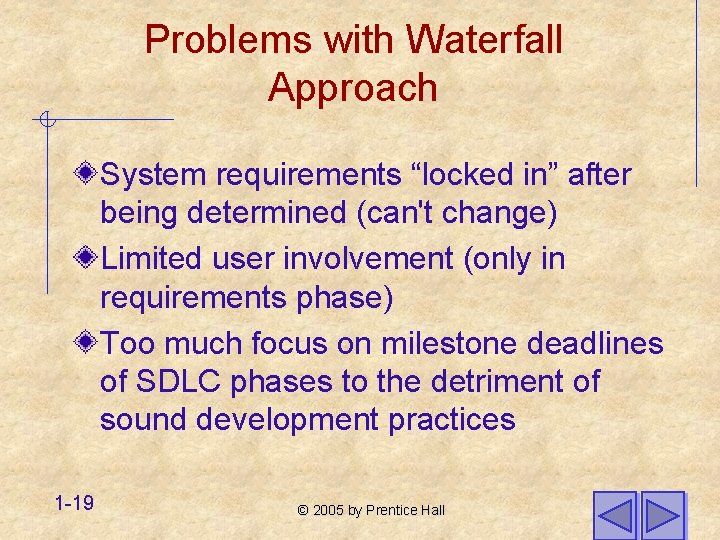 Problems with Waterfall Approach

System requirements “locked in” after being determined (can't change)

Limited user involvement (only in requirements phase)

Too much focus on milestone deadlines of SDLC phases to the detriment of sound development practices

1-19

© 2005 by Prentice Hall